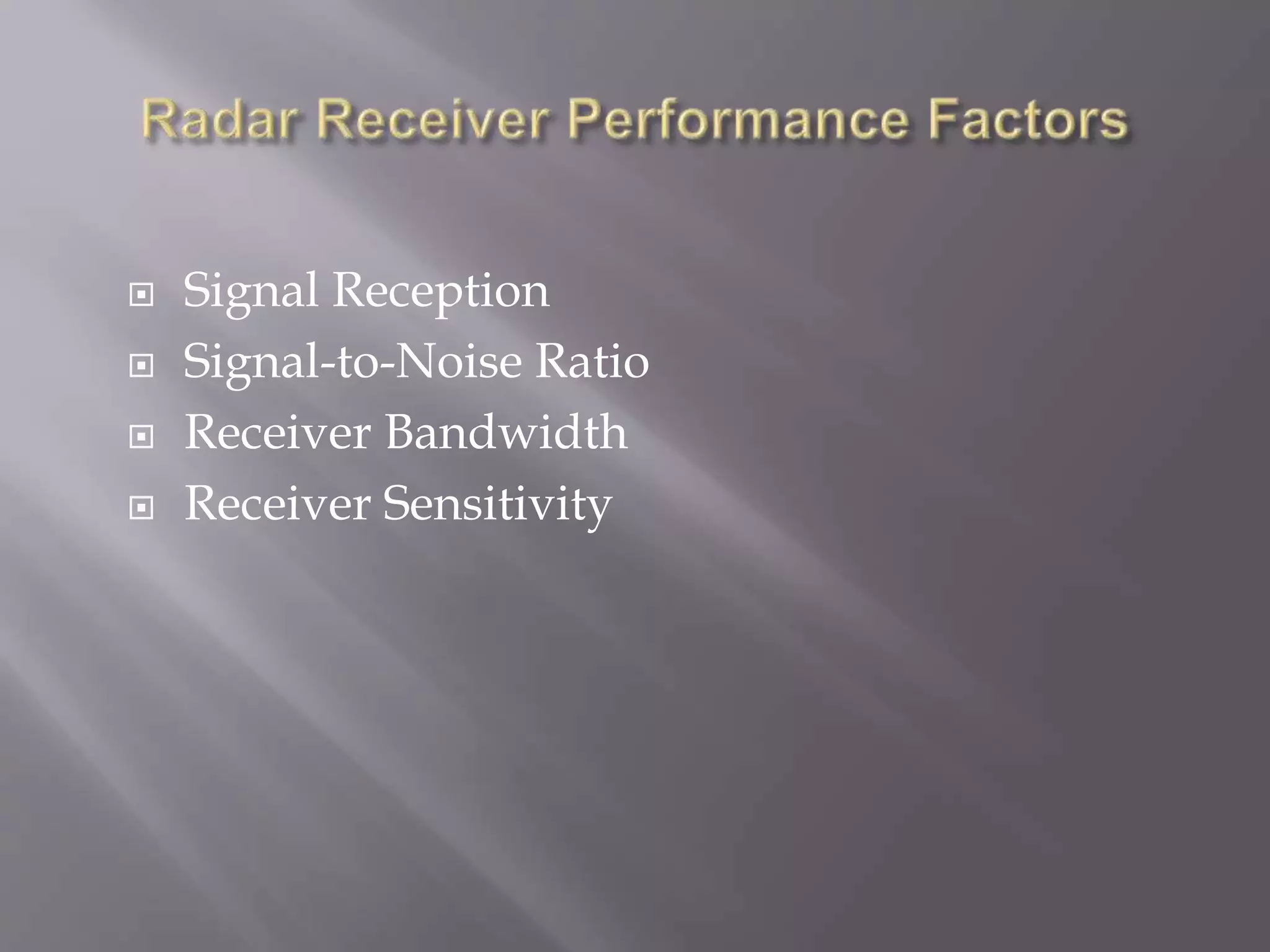 Radar Receiver Performance Factors

- Signal Reception
- Signal-to-Noise Ratio
- Receiver Bandwidth
- Receiver Sensitivity